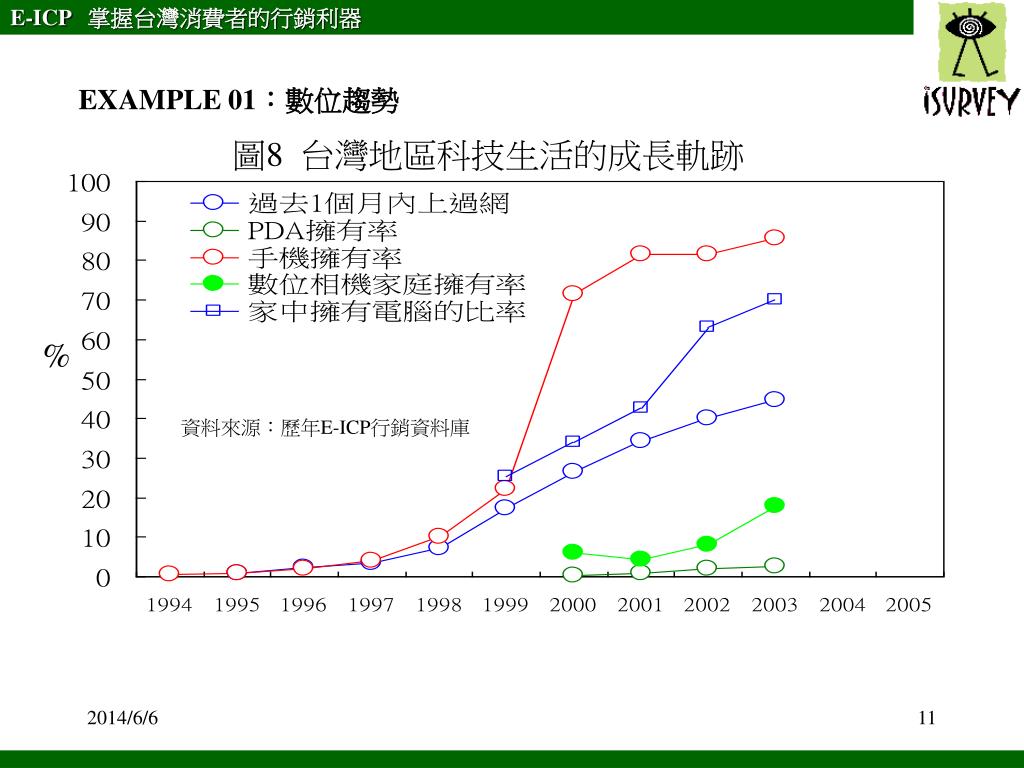 E-ICP 掌握台灣消費者的行銷利器

iSURVEY

EXAMPLE 01：數位趨勢

圖8 台灣地區科技生活的成長軌跡

過去1個月內上過網
PDA擁有率
手機擁有率
數位相機家庭擁有率
家中擁有電腦的比率

%

100
90
80
70
60
50
40
30
20
10
0

資料來源：歷年E-ICP行銷資料庫

1994 1995 1996 1997 1998 1999 2000 2001 2002 2003 2004 2005

2014/6/6

11